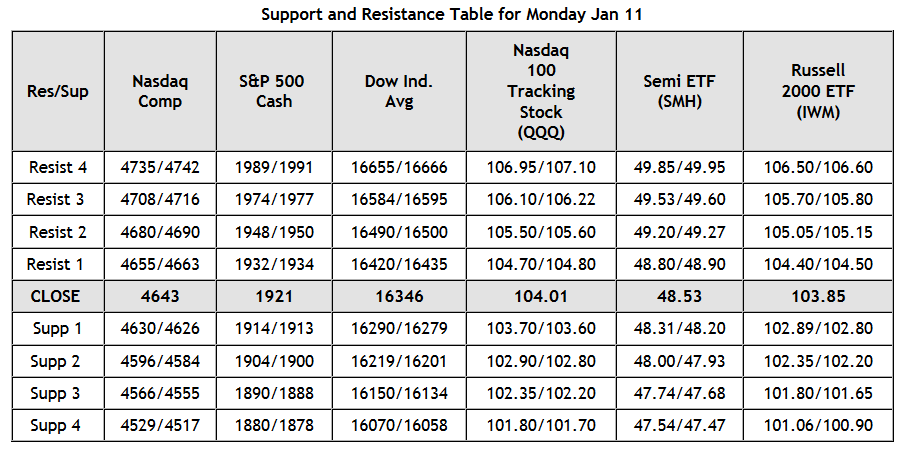 Support and Resistance Table for Monday Jan 11

| Res/Sup | Nasdaq Comp | S&P 500 Cash | Dow Ind. Avg | Nasdaq 100 Tracking Stock (QQQ) | Semi ETF (SMH) | Russell 2000 ETF (IWM) |
|---|---|---|---|---|---|---|
| Resist 4 | 4735/4742 | 1989/1991 | 16655/16666 | 106.95/107.10 | 49.85/49.95 | 106.50/106.60 |
| Resist 3 | 4708/4716 | 1974/1977 | 16584/16595 | 106.10/106.22 | 49.53/49.60 | 105.70/105.80 |
| Resist 2 | 4680/4690 | 1948/1950 | 16490/16500 | 105.50/105.60 | 49.20/49.27 | 105.05/105.15 |
| Resist 1 | 4655/4663 | 1932/1934 | 16420/16435 | 104.70/104.80 | 48.80/48.90 | 104.40/104.50 |
| CLOSE | 4643 | 1921 | 16346 | 104.01 | 48.53 | 103.85 |
| Supp 1 | 4630/4626 | 1914/1913 | 16290/16279 | 103.70/103.60 | 48.31/48.20 | 102.89/102.80 |
| Supp 2 | 4596/4584 | 1904/1900 | 16219/16201 | 102.90/102.80 | 48.00/47.93 | 102.35/102.20 |
| Supp 3 | 4566/4555 | 1890/1888 | 16150/16134 | 102.35/102.20 | 47.74/47.68 | 101.80/101.65 |
| Supp 4 | 4529/4517 | 1880/1878 | 16070/16058 | 101.80/101.70 | 47.54/47.47 | 101.06/100.90 |